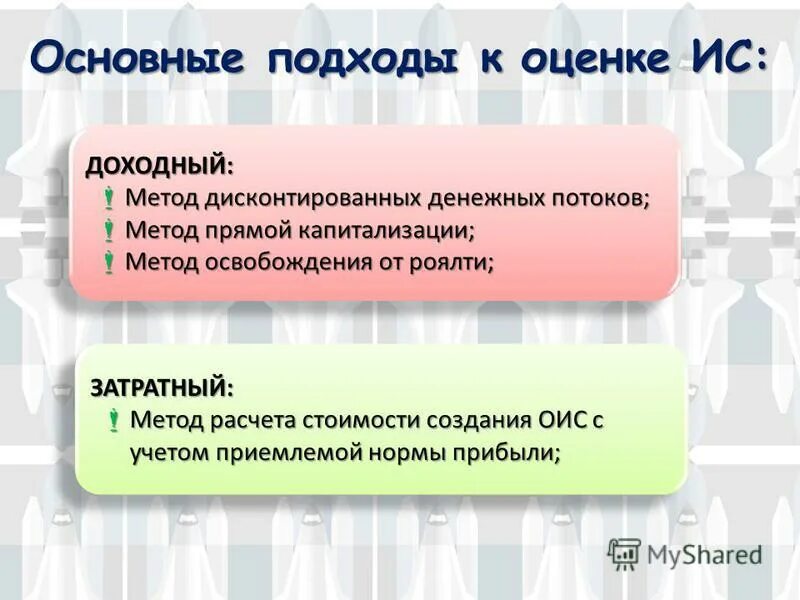 Основные подходы к оценке ИС:

ДОХОДНЫЙ:
Метод дисконтированных денежных потоков;
Метод прямой капитализации;
Метод освобождения от роялти;

ЗАТРАТНЫЙ:
Метод расчета стоимости создания ОИС с учетом приемлемой нормы прибыли;

MyShared